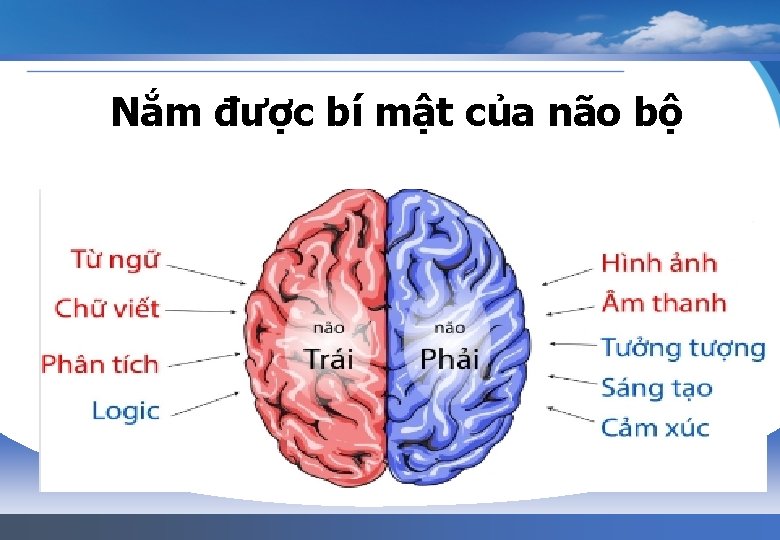 Nắm được bí mật của não bộ

Từ ngữ
Chữ viết
Phân tích
Logic

não
Trái

não
Phải

Hình ảnh
Âm thanh
Tưởng tượng
Sáng tạo
Cảm xúc